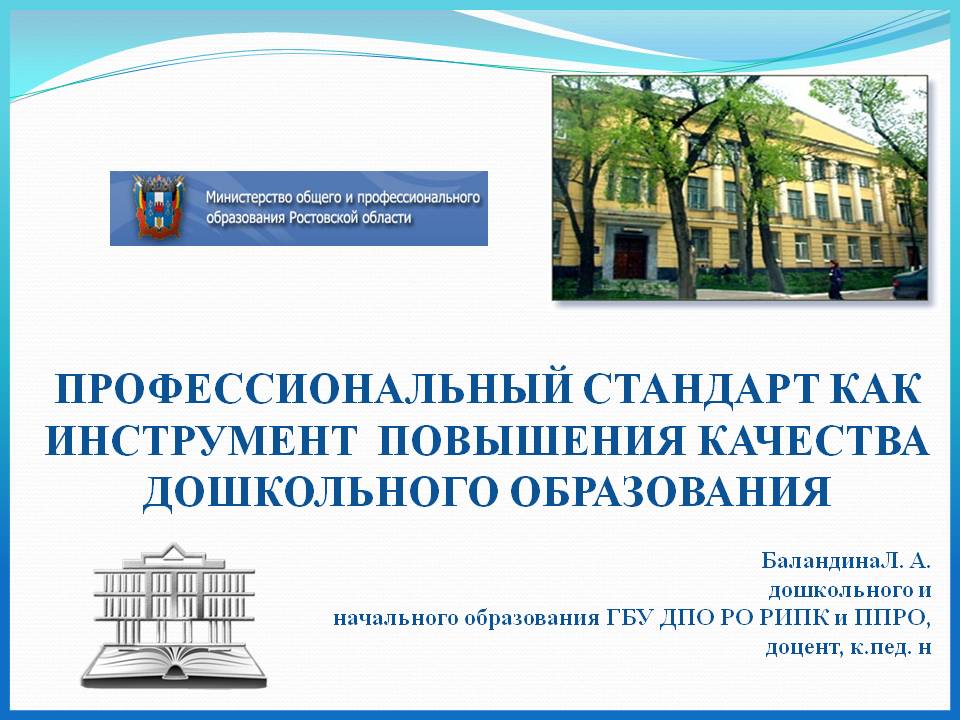 Министерство общего и профессионального образования Ростовской области

ПРОФЕССИОНАЛЬНЫЙ СТАНДАРТ КАК ИНСТРУМЕНТ ПОВЫШЕНИЯ КАЧЕСТВА ДОШКОЛЬНОГО ОБРАЗОВАНИЯ

БаландинаЛ. А.
дошкольного и
начального образования ГБУ ДПО РО РИПК и ППРО,
доцент, к.пед. н